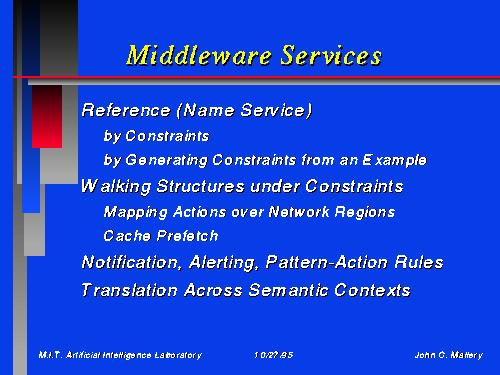 Middleware Services

Reference (Name Service)

by Constraints

by Generating Constraints from an Example

Walking Structures under Constraints

Mapping Actions over Network Regions

Cache Prefetch

Notification, Alerting, Pattern-Action Rules

Translation Across Semantic Contexts

M.I.T. Artificial Intelligence Laboratory 10/27/95 John C. Mallery